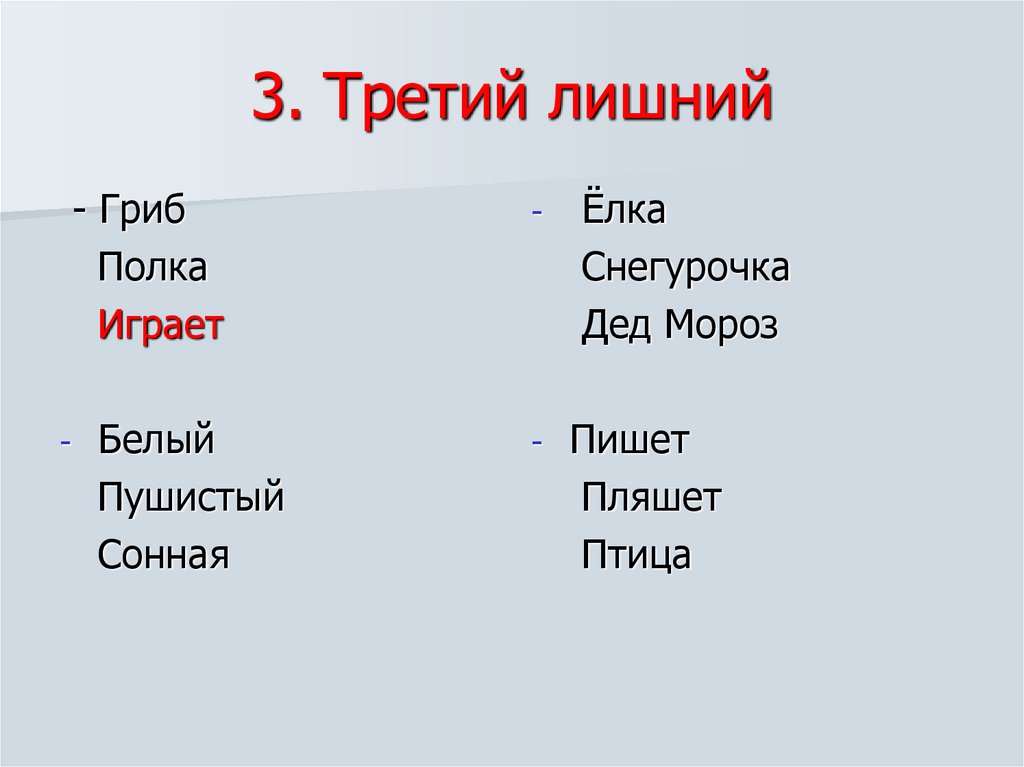 3. Третий лишний

- Гриб
Полка
Играет

- Белый
Пушистый
Сонная

- Ёлка
Снегурочка
Дед Мороз

- Пишет
Пляшет
Птица